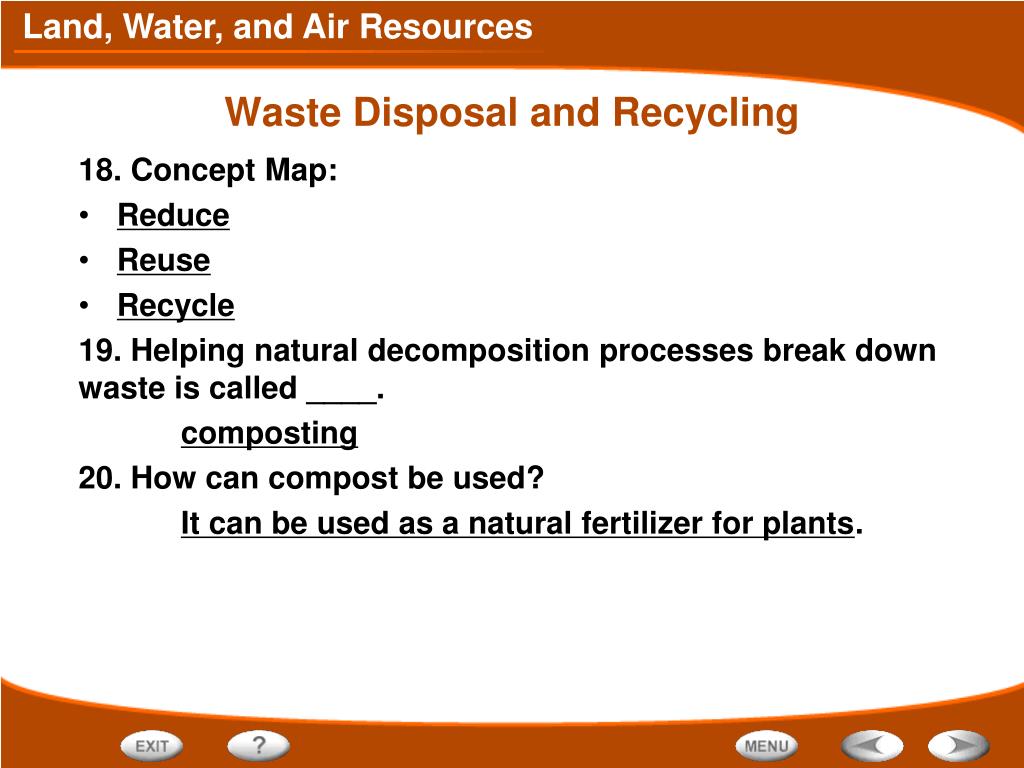 Land, Water, and Air Resources

Waste Disposal and Recycling

18. Concept Map:

• Reduce

• Reuse

• Recycle

19. Helping natural decomposition processes break down waste is called ____.

composting

20. How can compost be used?

It can be used as a natural fertilizer for plants.

EXIT

?

MENU